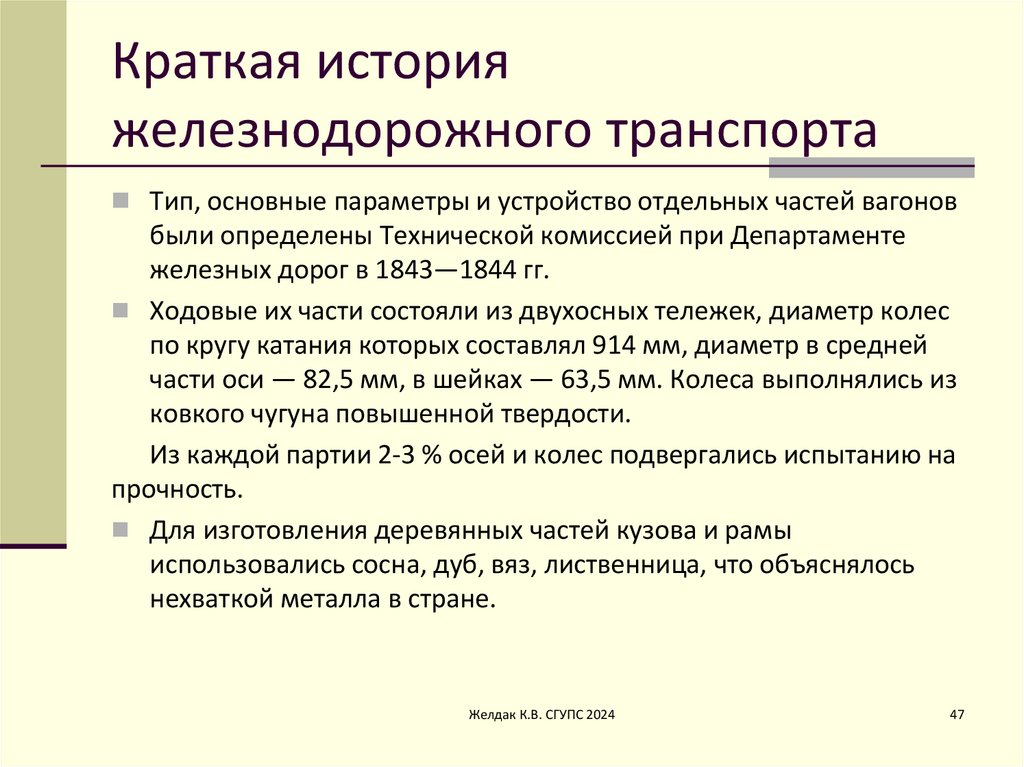 Краткая история железнодорожного транспорта

Тип, основные параметры и устройство отдельных частей вагонов были определены Технической комиссией при Департаменте железных дорог в 1843—1844 гг.

Ходовые их части состояли из двухосных тележек, диаметр колес по кругу катания которых составлял 914 мм, диаметр в средней части оси — 82,5 мм, в шейках — 63,5 мм. Колеса выполнялись из ковкого чугуна повышенной твердости.

Из каждой партии 2-3 % осей и колес подвергались испытанию на прочность.

Для изготовления деревянных частей кузова и рамы использовались сосна, дуб, вяз, лиственница, что объяснялось нехваткой металла в стране.

Желдак К.В. СГУПС 2024

47